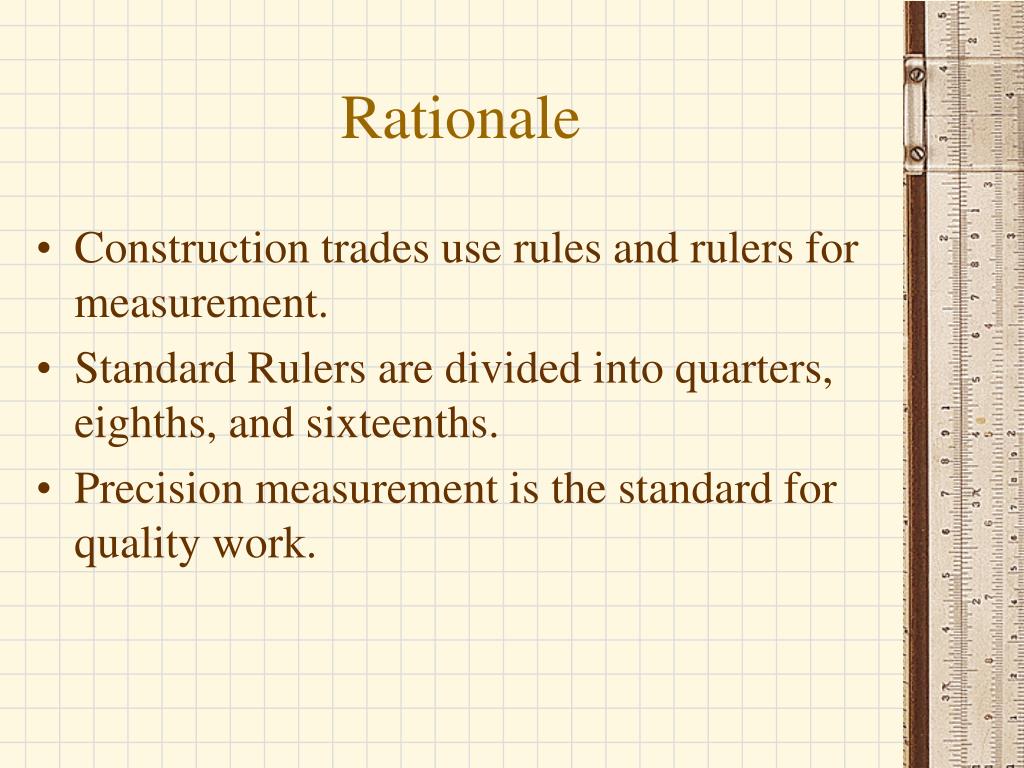 Rationale

• Construction trades use rules and rulers for measurement.
• Standard Rulers are divided into quarters, eighths, and sixteenths.
• Precision measurement is the standard for quality work.